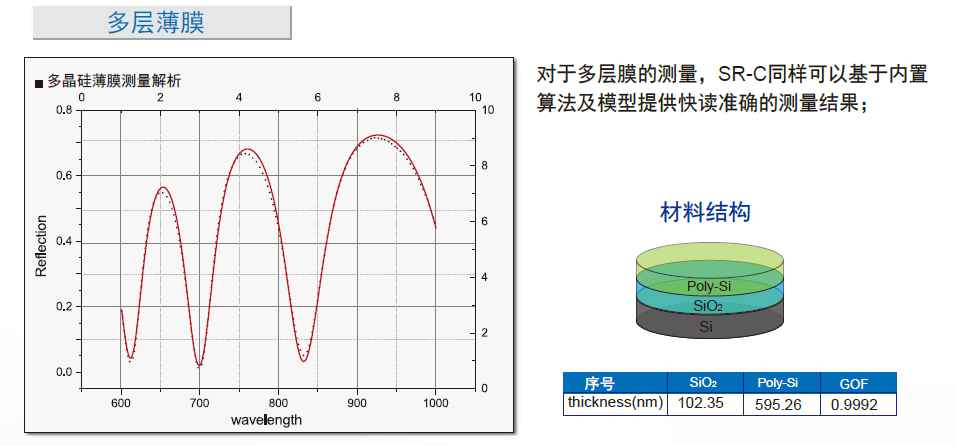 多层薄膜

■ 多晶硅薄膜测量解析

0 2 4 6 8 10

0.8 0.6 0.4 0.2 0.0

Reflection

10 8 6 4 2 0

600 700 800 900 1000

wavelength

对于多层膜的测量，SR-C同样可以基于内置算法及模型提供快读准确的测量结果；

材料结构

Poly-Si
$SiO_2$
Si

| 序号 | $SiO_2$ | Poly-Si | GOF |
|---|---|---|---|
| thickness(nm) | 102.35 | 595.26 | 0.9992 |